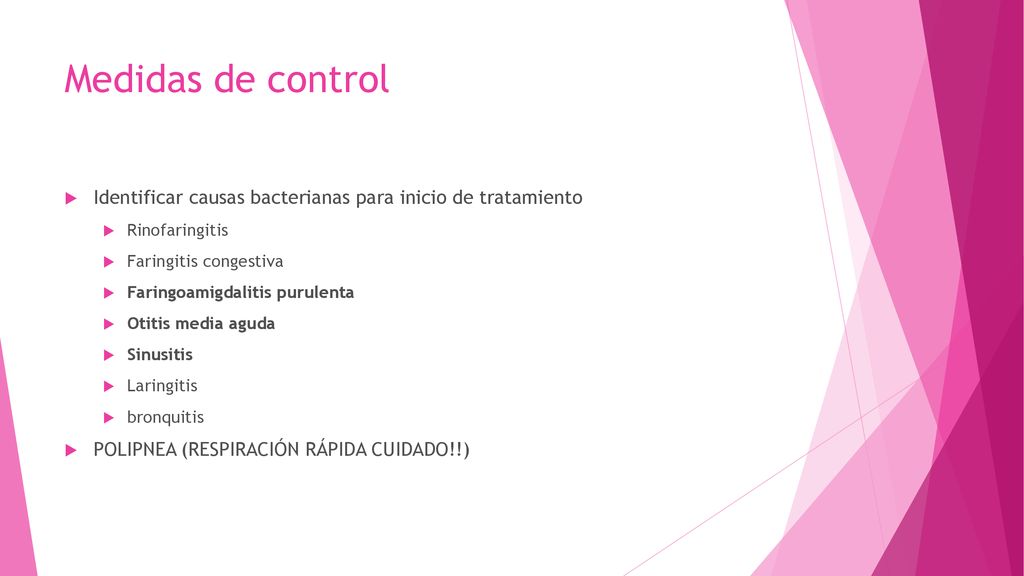 Medidas de control

Identificar causas bacterianas para inicio de tratamiento

Rinofaringitis

Faringitis congestiva

Faringoamigdalitis purulenta

Otitis media aguda

Sinusitis

Laringitis

bronquitis

POLIPNEA (RESPIRACIÓN RÁPIDA CUIDADO!!)